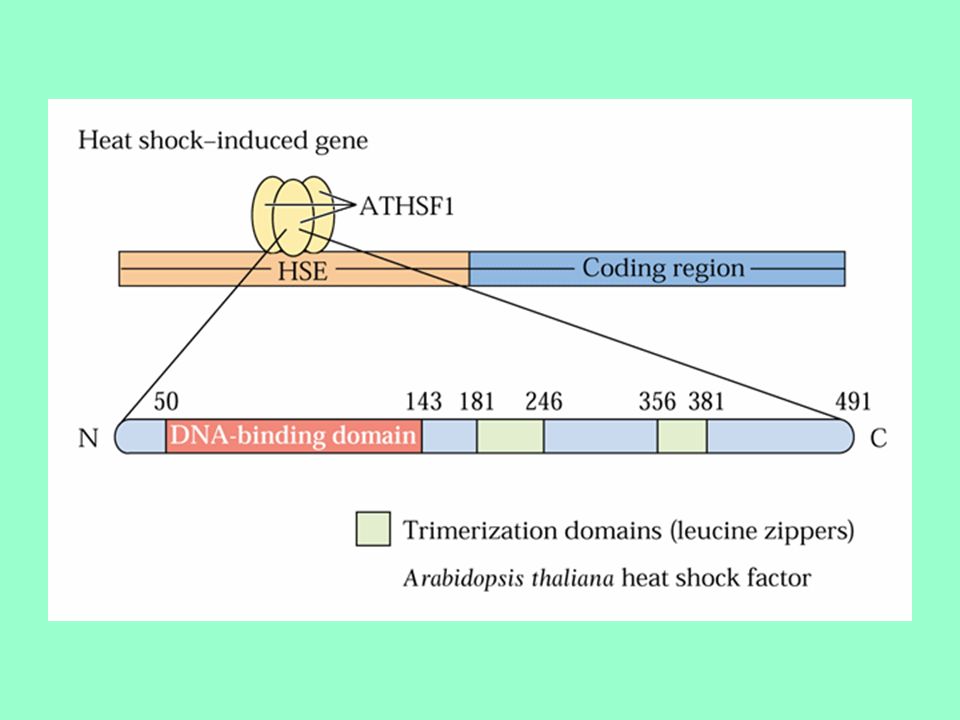 Heat shock–induced gene

ATHSF1

HSE

Coding region

50

143

181

246

356

381

491

N

DNA-binding domain

C

Trimerization domains (leucine zippers)

Arabidopsis thaliana heat shock factor